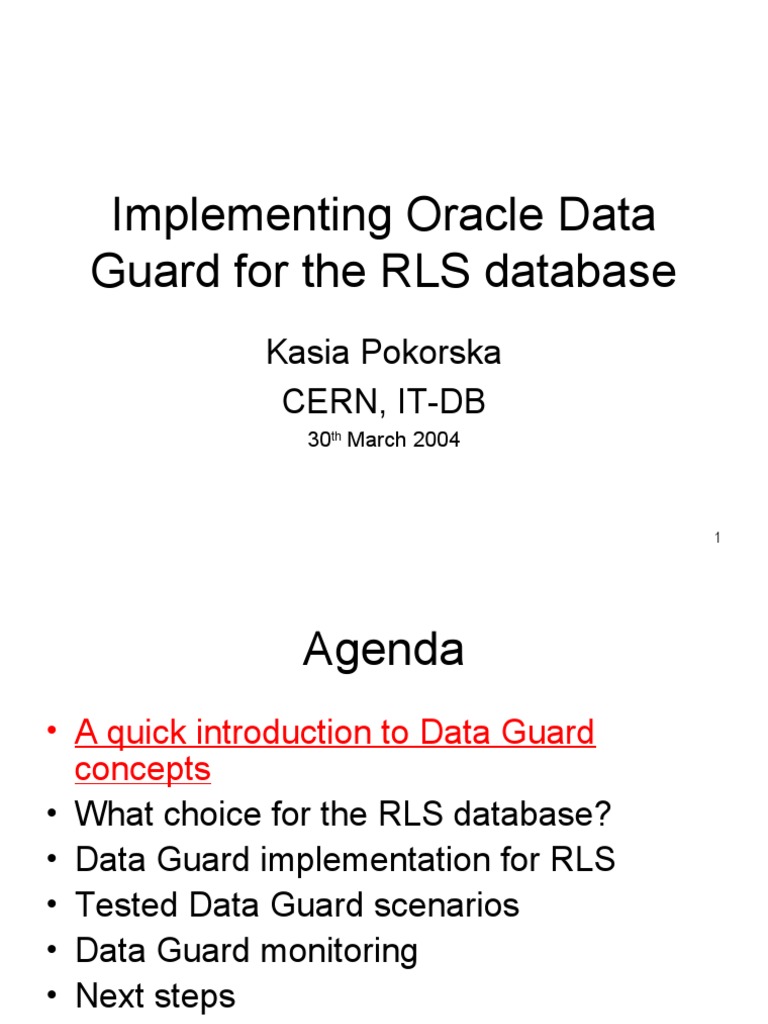 Implementing Oracle Data Guard for the RLS database

Kasia Pokorska
CERN, IT-DB
30$^{th}$ March 2004

1

Agenda

• A quick introduction to Data Guard concepts
• What choice for the RLS database?
• Data Guard implementation for RLS
• Tested Data Guard scenarios
• Data Guard monitoring
• Next steps